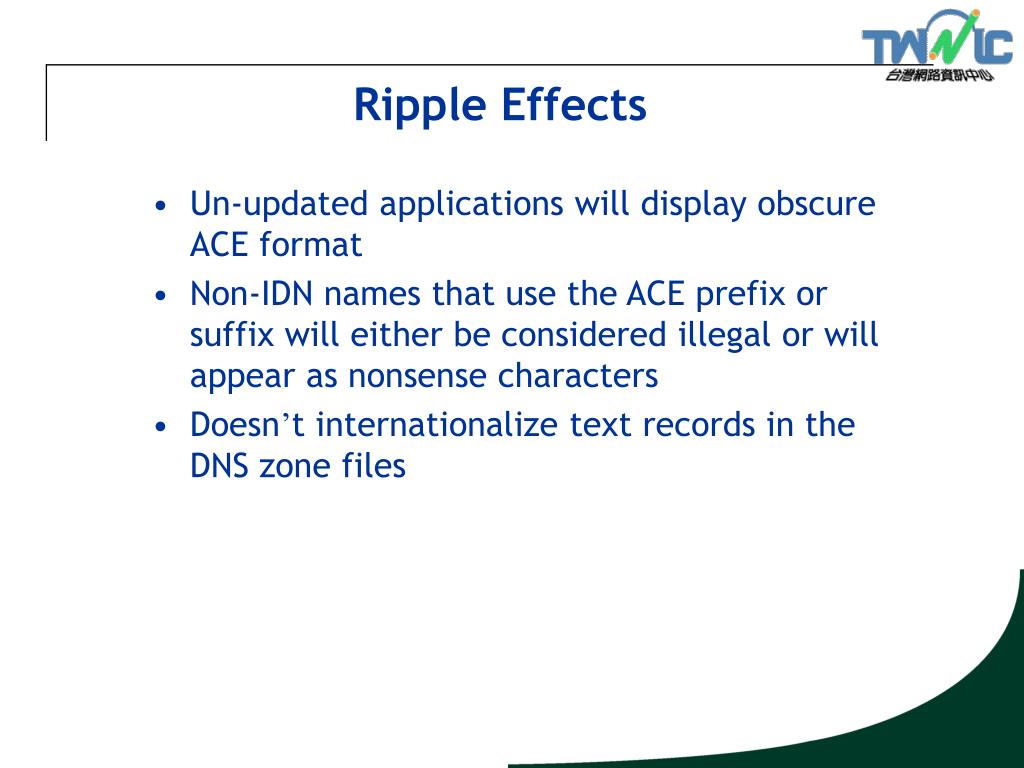 TWNIC
台灣網路資訊中心

Ripple Effects

• Un-updated applications will display obscure ACE format
• Non-IDN names that use the ACE prefix or suffix will either be considered illegal or will appear as nonsense characters
• Doesn’t internationalize text records in the DNS zone files